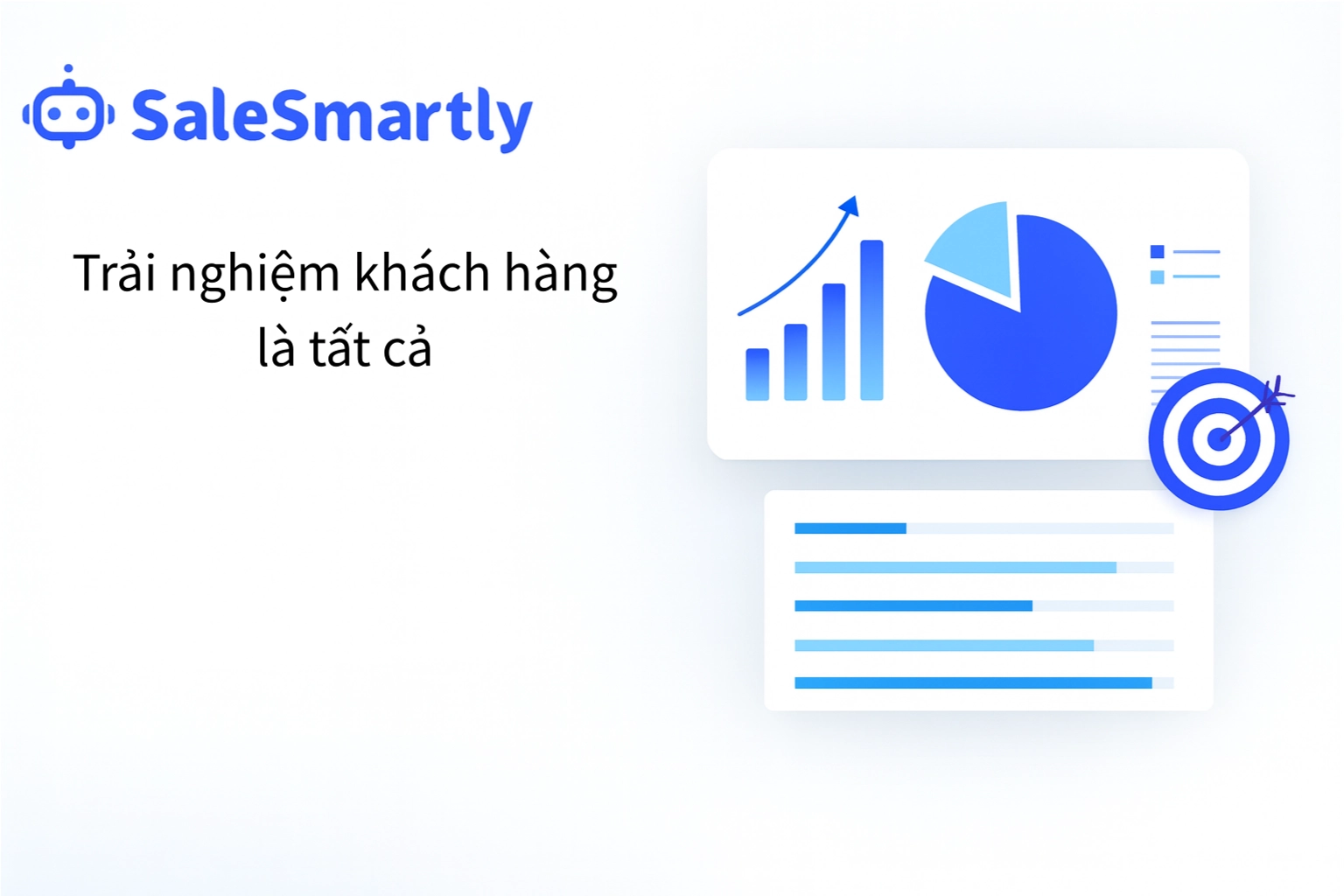 SaleSmartly

Trải nghiệm khách hàng là tất cả